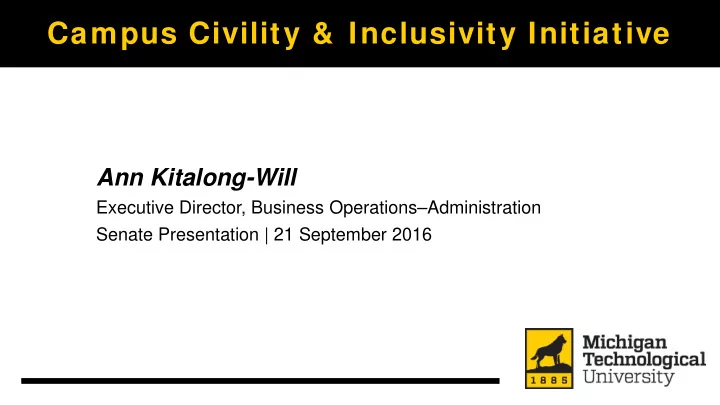 Campus Civility & Inclusivity Initiative

Ann Kitalong-Will

Executive Director, Business Operations–Administration

Senate Presentation | 21 September 2016

1885

Michigan Technological University